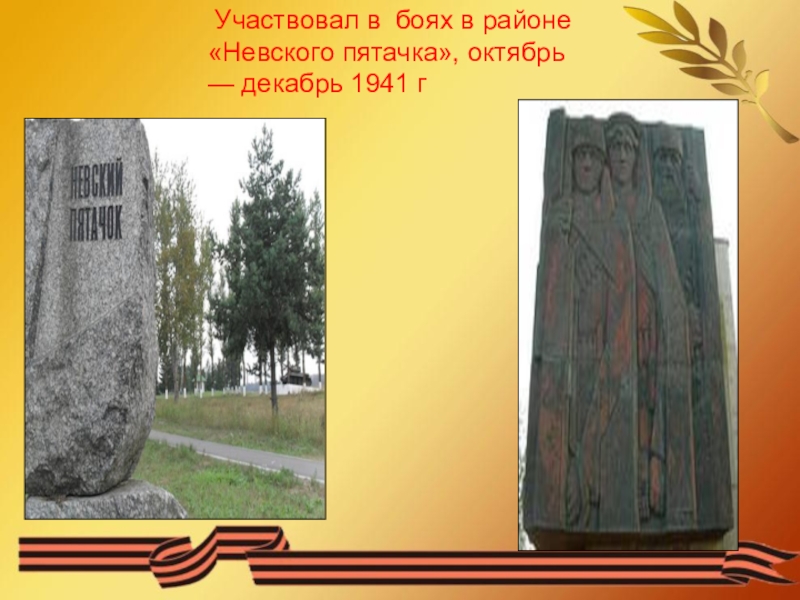 Участвовал в боях в районе «Невского пятачка», октябрь — декабрь 1941 г

НЕВСКИЙ ПЯТАЧОК